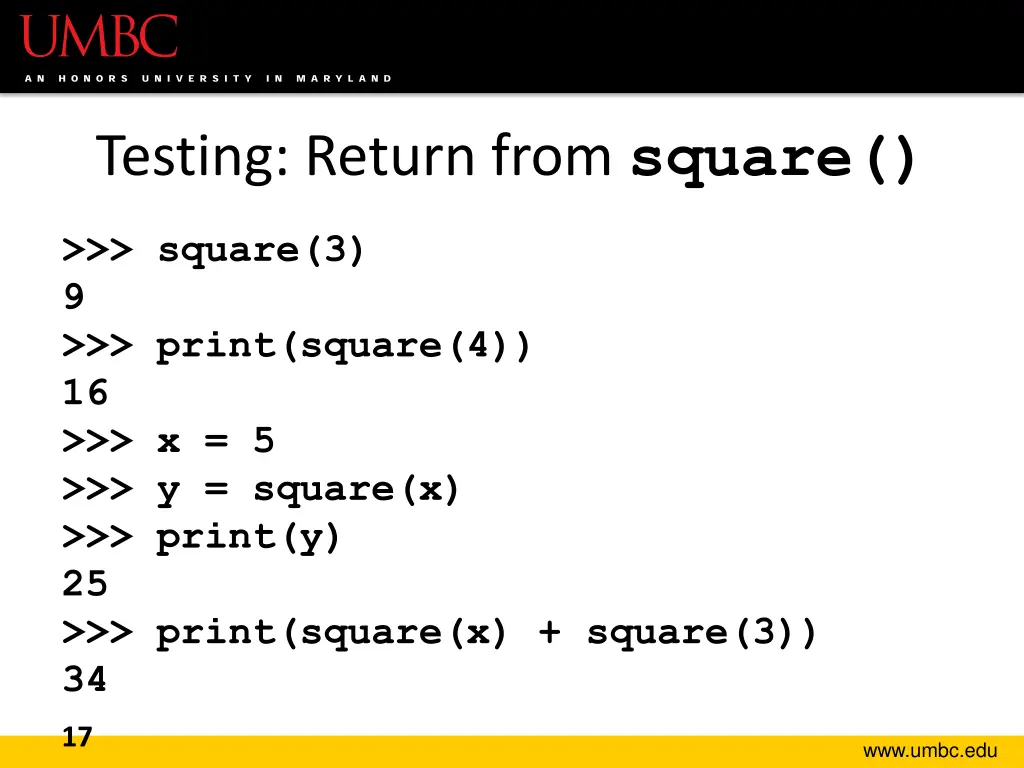 UMBC
AN HONORS UNIVERSITY IN MARYLAND

Testing: Return from square()

>>> square(3)
9
>>> print(square(4))
16
>>> x = 5
>>> y = square(x)
>>> print(y)
25
>>> print(square(x) + square(3))
34

17

www.umbc.edu